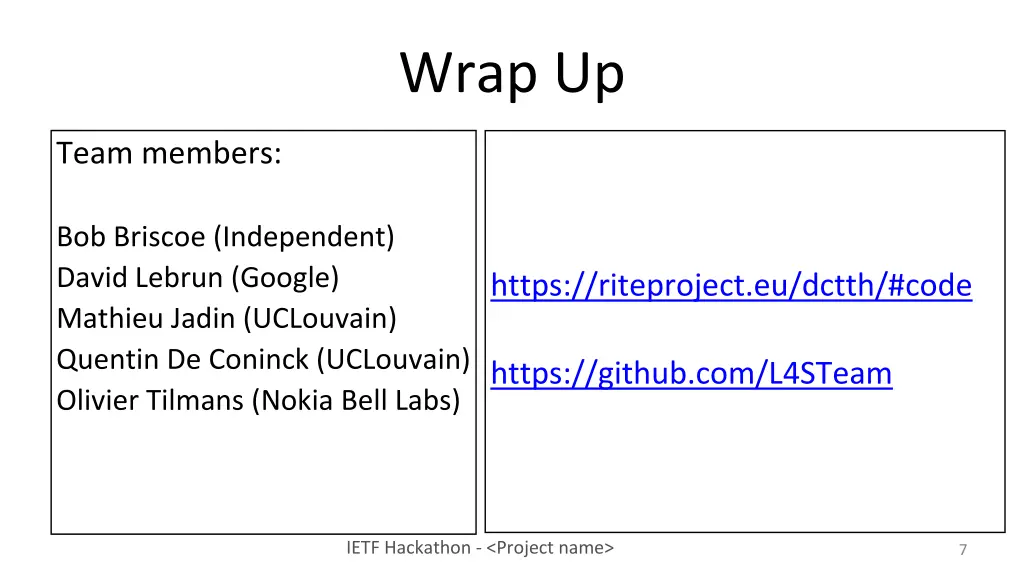 Wrap Up

Team members:

Bob Briscoe (Independent)
David Lebrun (Google)
Mathieu Jadin (UCLouvain)
Quentin De Coninck (UCLouvain)
Olivier Tilmans (Nokia Bell Labs)

https://riteproject.eu/dctth/#code

https://github.com/L4STeam

IETF Hackathon - <Project name>

7